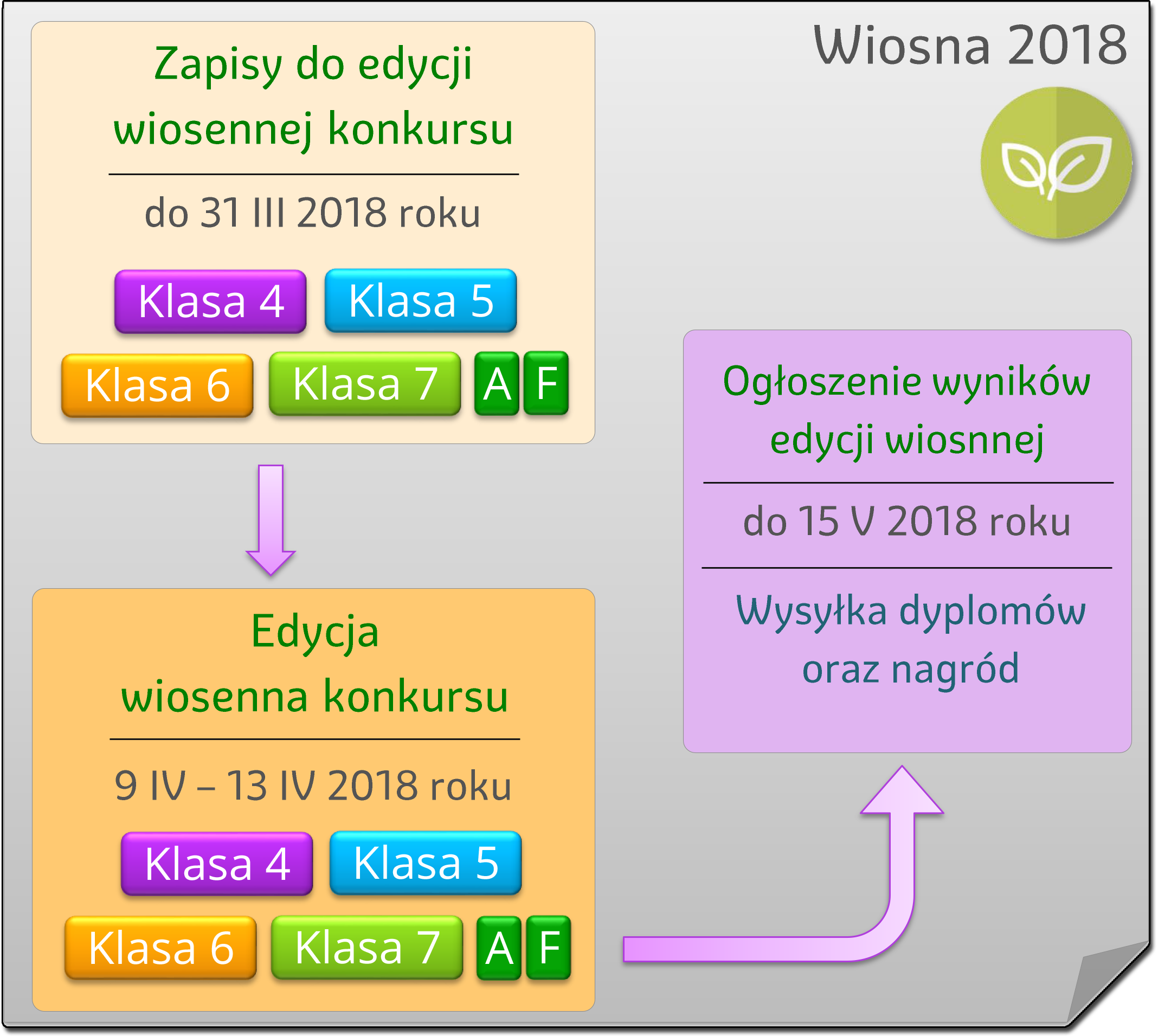 Wiosna 2018

Zapisy do edycji wiosennej konkursu

do 31 III 2018 roku

Klasa 4 Klasa 5
Klasa 6 Klasa 7 A F

Edycja wiosenna konkursu

9 IV – 13 IV 2018 roku

Klasa 4 Klasa 5
Klasa 6 Klasa 7 A F

Ogłoszenie wyników edycji wiosnnej

do 15 V 2018 roku

Wysyłka dyplomów oraz nagród